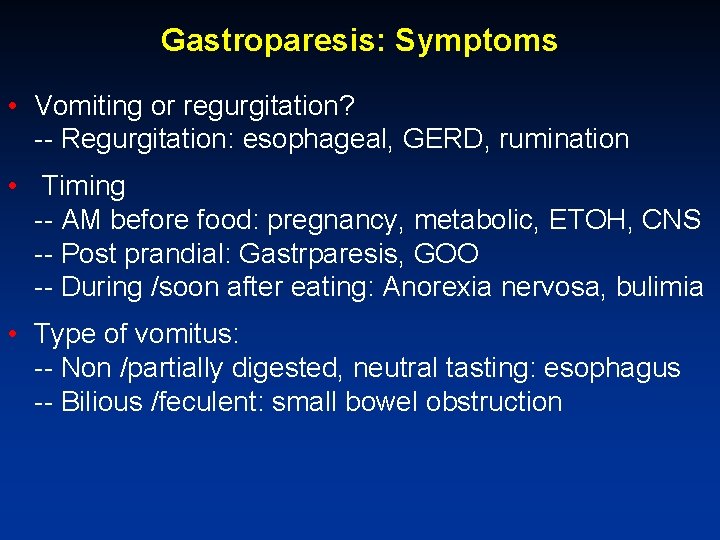 Gastroparesis: Symptoms

• Vomiting or regurgitation?
-- Regurgitation: esophageal, GERD, rumination

• Timing
-- AM before food: pregnancy, metabolic, ETOH, CNS
-- Post prandial: Gastrparesis, GOO
-- During /soon after eating: Anorexia nervosa, bulimia

• Type of vomitus:
-- Non /partially digested, neutral tasting: esophagus
-- Bilious /feculent: small bowel obstruction